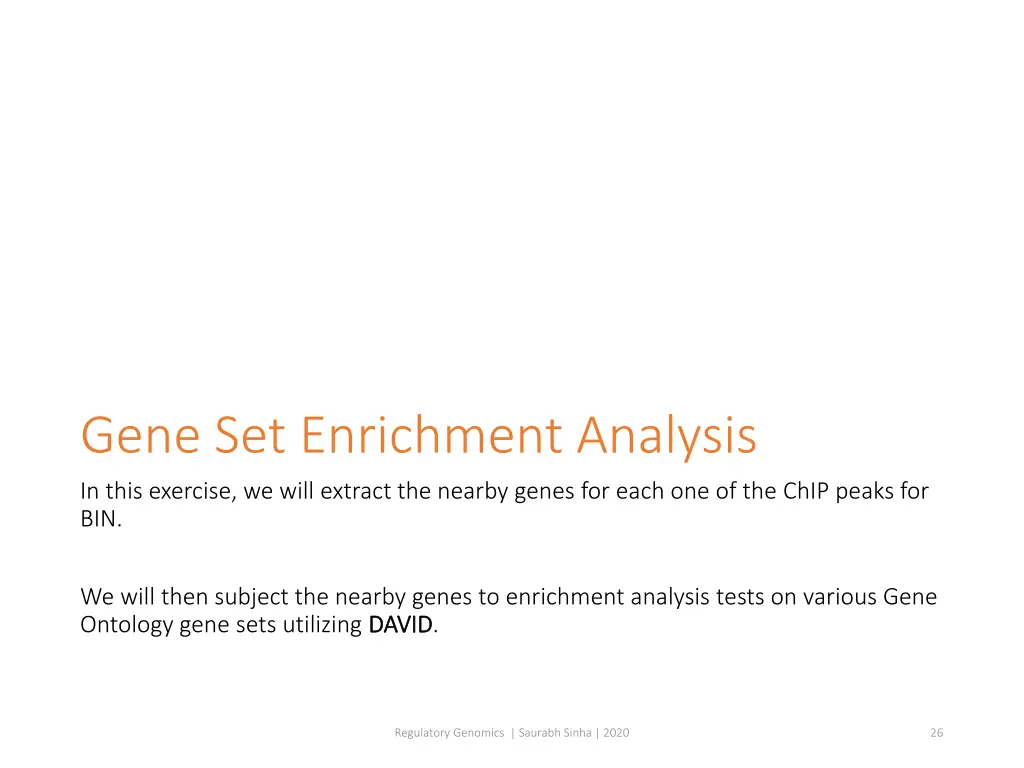 Gene Set Enrichment Analysis

In this exercise, we will extract the nearby genes for each one of the ChIP peaks for BIN.

We will then subject the nearby genes to enrichment analysis tests on various Gene Ontology gene sets utilizing DAVID.

Regulatory Genomics | Saurabh Sinha | 2020

26